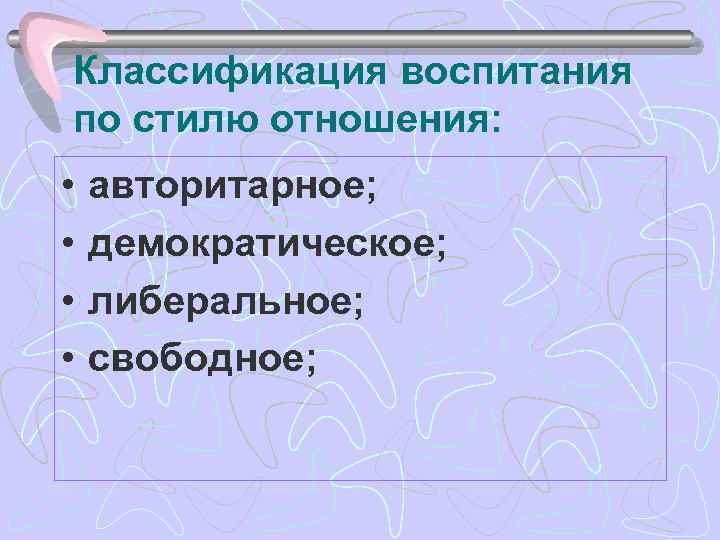 Классификация воспитания по стилю отношения:

• авторитарное;
• демократическое;
• либеральное;
• свободное;